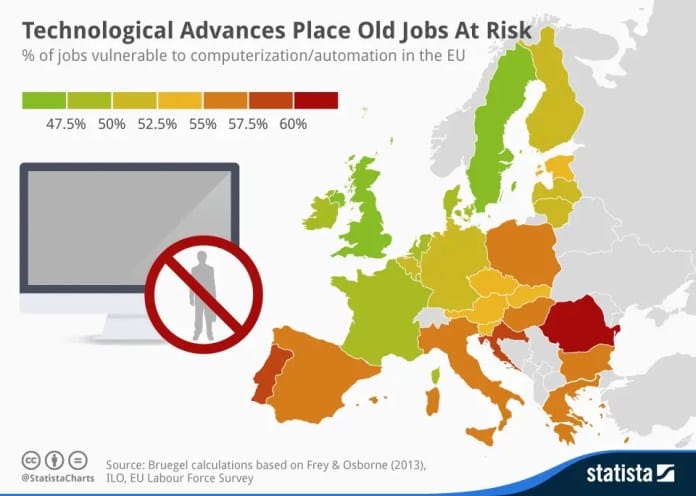 Technological Advances Place Old Jobs At Risk

% of jobs vulnerable to computerization/automation in the EU

47.5% 50% 52.5% 55% 57.5% 60%

@StatistaCharts

Source: Bruegel calculations based on Frey & Osborne (2013), ILO, EU Labour Force Survey

statista